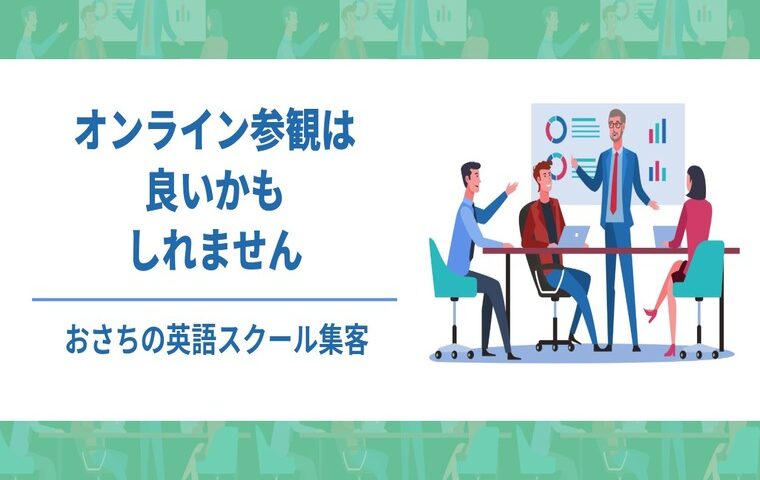 オンライン参観は
良いかも
しれません

おさちの英語スクール集客